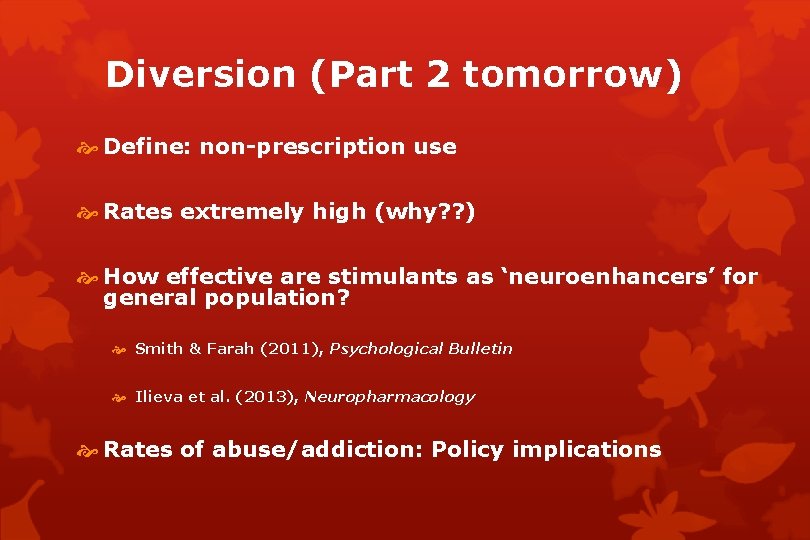 Diversion (Part 2 tomorrow)

Define: non-prescription use

Rates extremely high (why??)

How effective are stimulants as ‘neuroenhancers’ for general population?

Smith & Farah (2011), Psychological Bulletin

Ilieva et al. (2013), Neuropharmacology

Rates of abuse/addiction: Policy implications